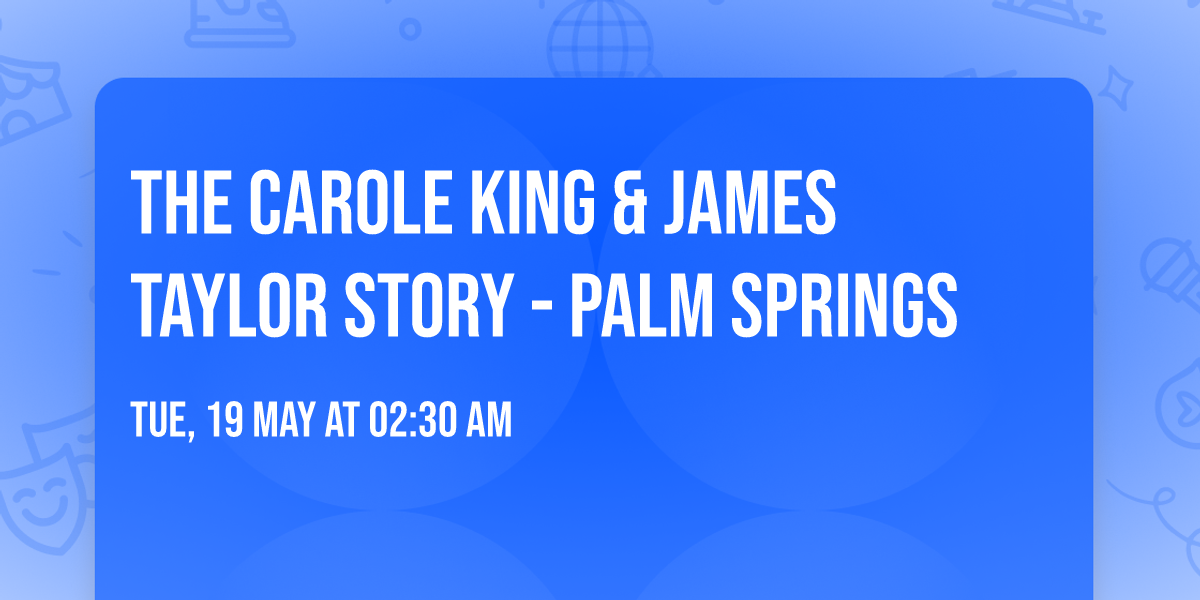 THE CAROLE KING & JAMES TAYLOR STORY - PALM SPRINGS

TUE, 19 MAY AT 02:30 AM